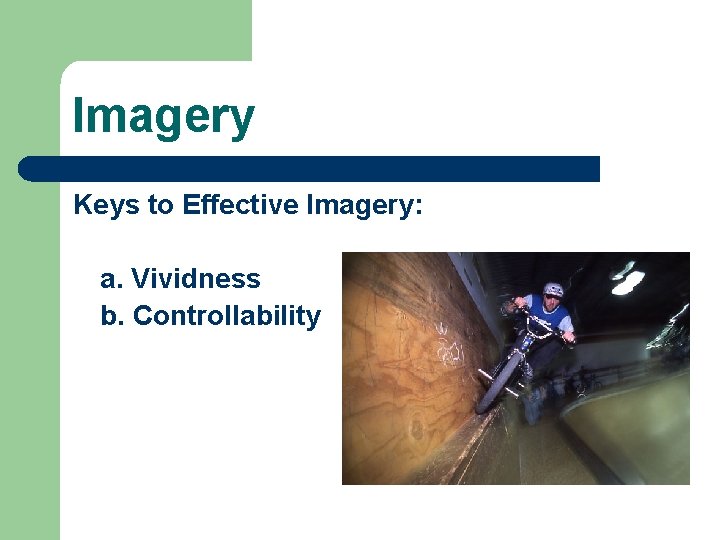 Imagery

Keys to Effective Imagery:

a. Vividness
b. Controllability